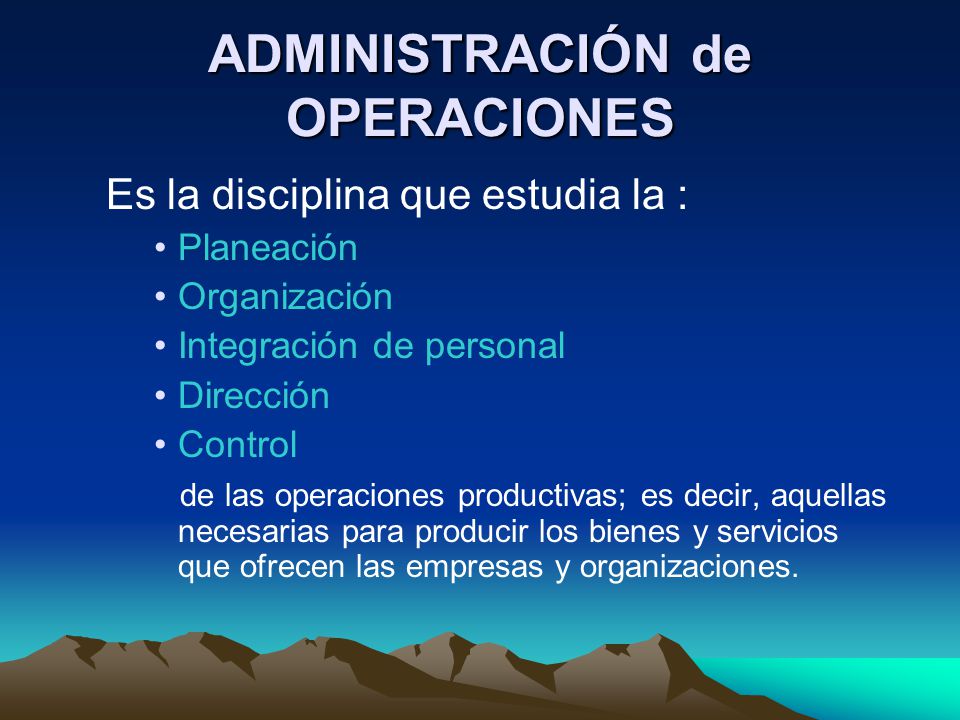 ADMINISTRACIÓN de OPERACIONES

Es la disciplina que estudia la :

• Planeación
• Organización
• Integración de personal
• Dirección
• Control

de las operaciones productivas; es decir, aquellas necesarias para producir los bienes y servicios que ofrecen las empresas y organizaciones.